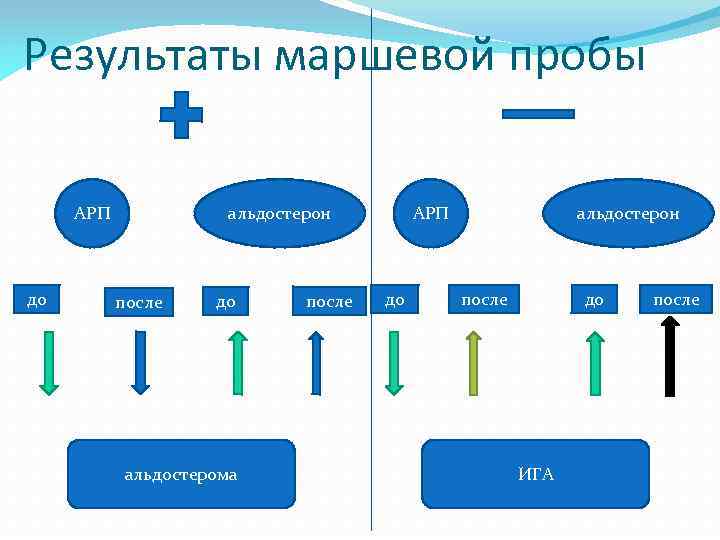 Результаты маршевой пробы

+

—

АРП

альдостерон

АРП

альдостерон

до

после

до

после

до

после

до

после

альдостерома

ИГА